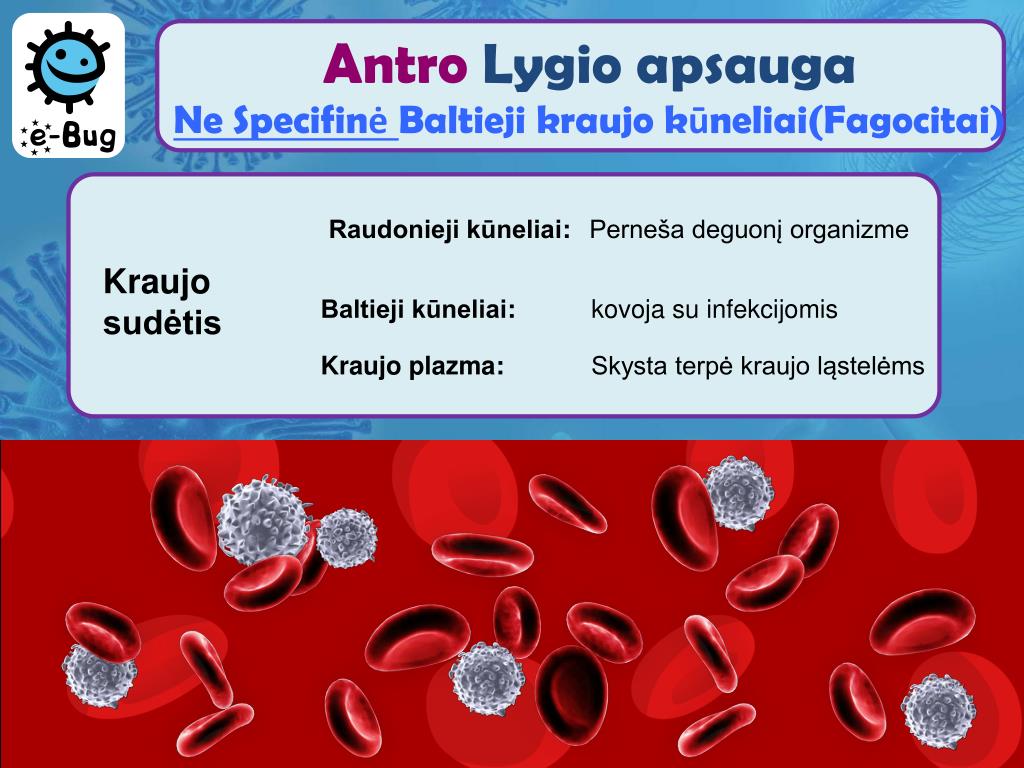 e-Bug

Antro Lygio apsauga

Ne Specifinė Baltieji kraujo kūneliai(Fagocitai)

Kraujo sudėtis

Raudonieji kūneliai: Perneša deguonį organizme

Baltieji kūneliai: kovoja su infekcijomis

Kraujo plazma: Skysta terpė kraujo ląstelėms